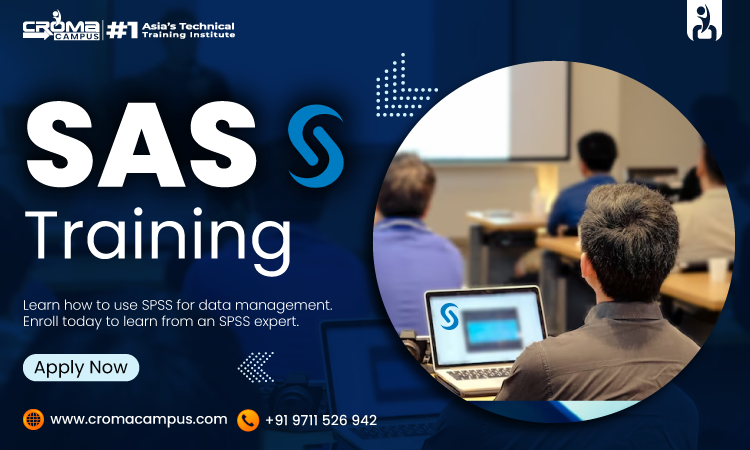 CROMA CAMPUS #1 Asia's Technical Training Institute

SAS Training

Learn how to use SPSS for data management. Enroll today to learn from an SPSS expert.

Apply Now

www.cromacampus.com +91 9711 526 942